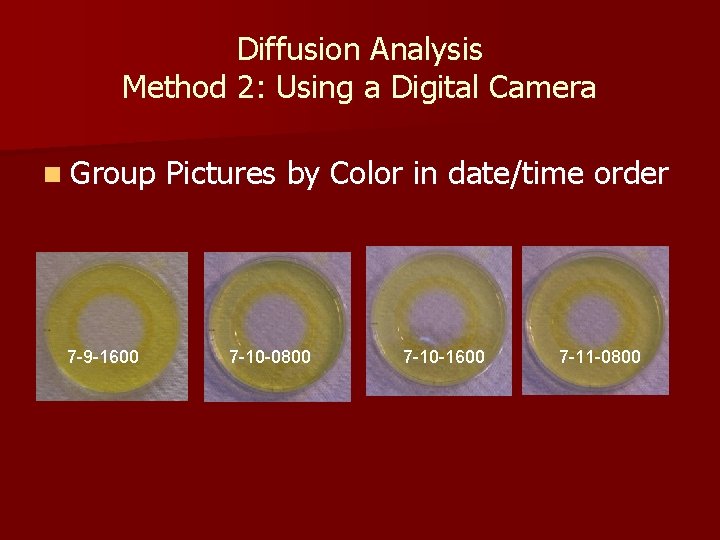 Diffusion Analysis
Method 2: Using a Digital Camera

Group Pictures by Color in date/time order

7-9-1600

7-10-0800

7-10-1600

7-11-0800